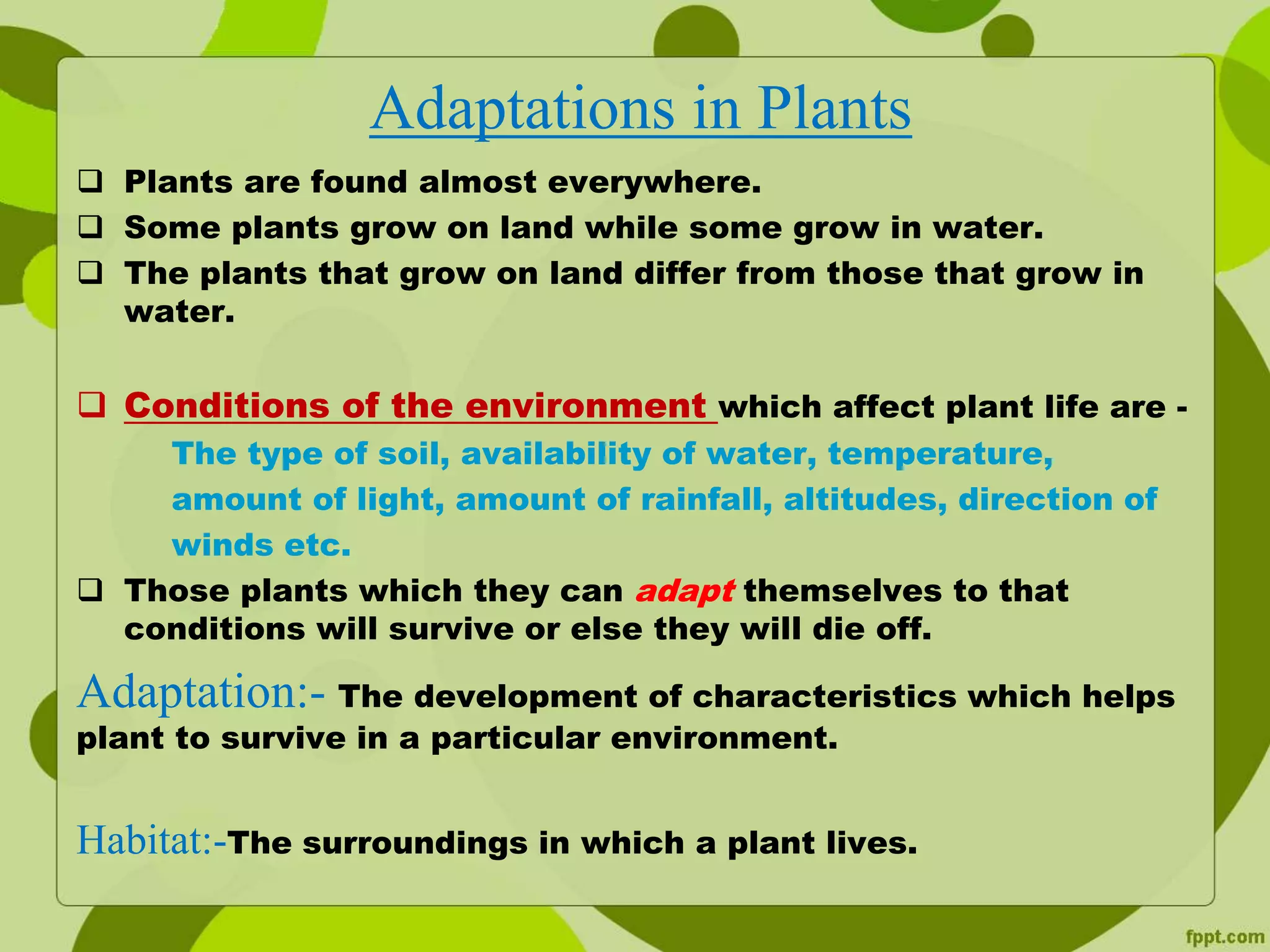 Adaptations in Plants

❑ Plants are found almost everywhere.
❑ Some plants grow on land while some grow in water.
❑ The plants that grow on land differ from those that grow in water.

❑ Conditions of the environment which affect plant life are -
The type of soil, availability of water, temperature, amount of light, amount of rainfall, altitudes, direction of winds etc.
❑ Those plants which they can adapt themselves to that conditions will survive or else they will die off.

Adaptation:- The development of characteristics which helps plant to survive in a particular environment.

Habitat:-The surroundings in which a plant lives.

fppt.com